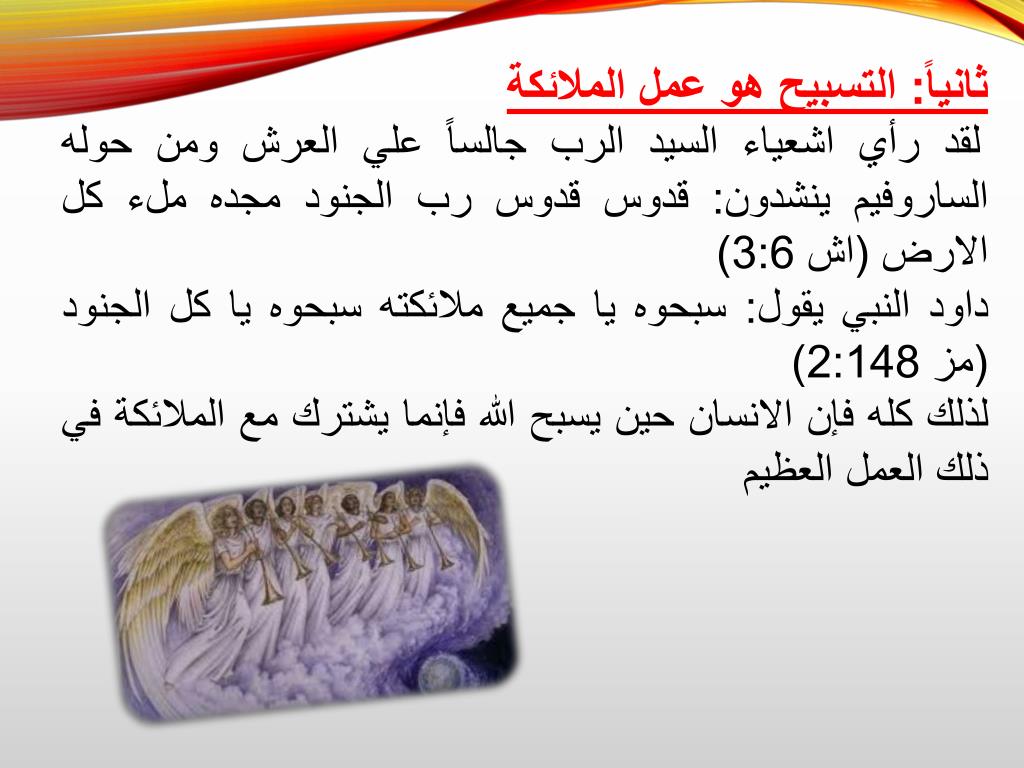 ثانياً: التسبيح هو عمل الملائكة

لقد رأي اشعياء السيد الرب جالساً علي العرش ومن حوله الساروفيم ينشدون: قدوس قدوس رب الجنود مجده ملء كل الارض (اش 3:6)

داود النبي يقول: سبحوه يا جميع ملائكته سبحوه يا كل الجنود (مز 2:148)

لذلك كله فإن الانسان حين يسبح الله فإنما يشترك مع الملائكة في ذلك العمل العظيم